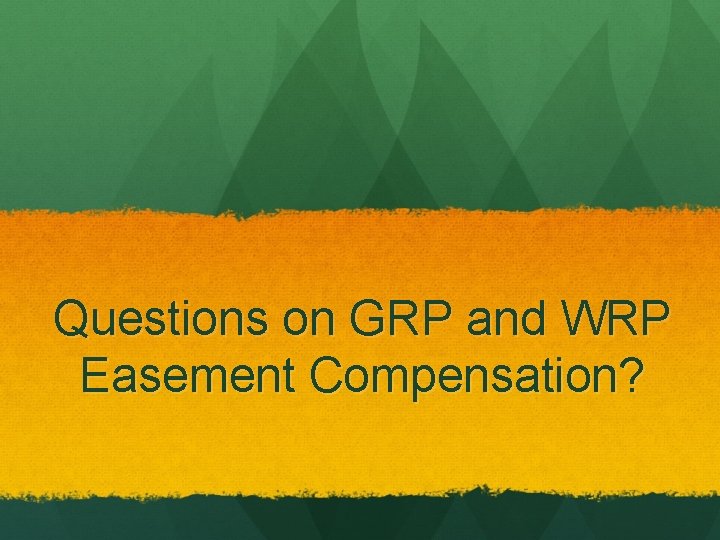 Questions on GRP and WRP Easement Compensation?